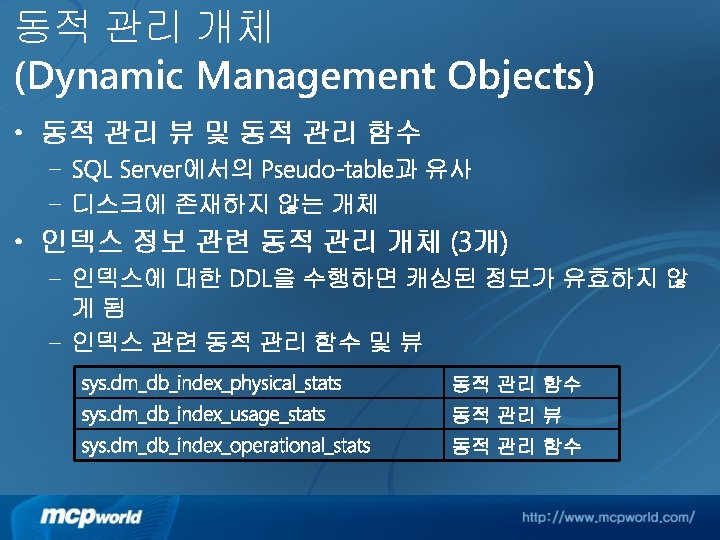 동적 관리 개체
(Dynamic Management Objects)

• 동적 관리 뷰 및 동적 관리 함수
  – SQL Server에서의 Pseudo-table과 유사
  – 디스크에 존재하지 않는 개체
• 인덱스 정보 관련 동적 관리 개체 (3개)
  – 인덱스에 대한 DDL을 수행하면 캐싱된 정보가 유효하지 않게 됨
  – 인덱스 관련 동적 관리 함수 및 뷰

| sys.dm_db_index_physical_stats | 동적 관리 함수 |
|---|---|
| sys.dm_db_index_usage_stats | 동적 관리 뷰 |
| sys.dm_db_index_operational_stats | 동적 관리 함수 |

mcpworld
http://www.mcpworld.com/